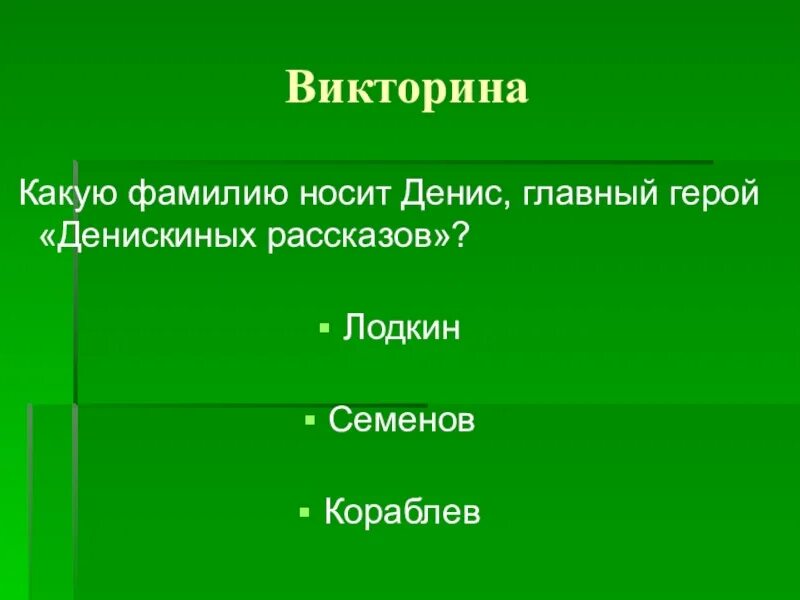 Викторина

Какую фамилию носит Денис, главный герой «Денискиных рассказов»?

▪ Лодкин

▪ Семенов

▪ Кораблев